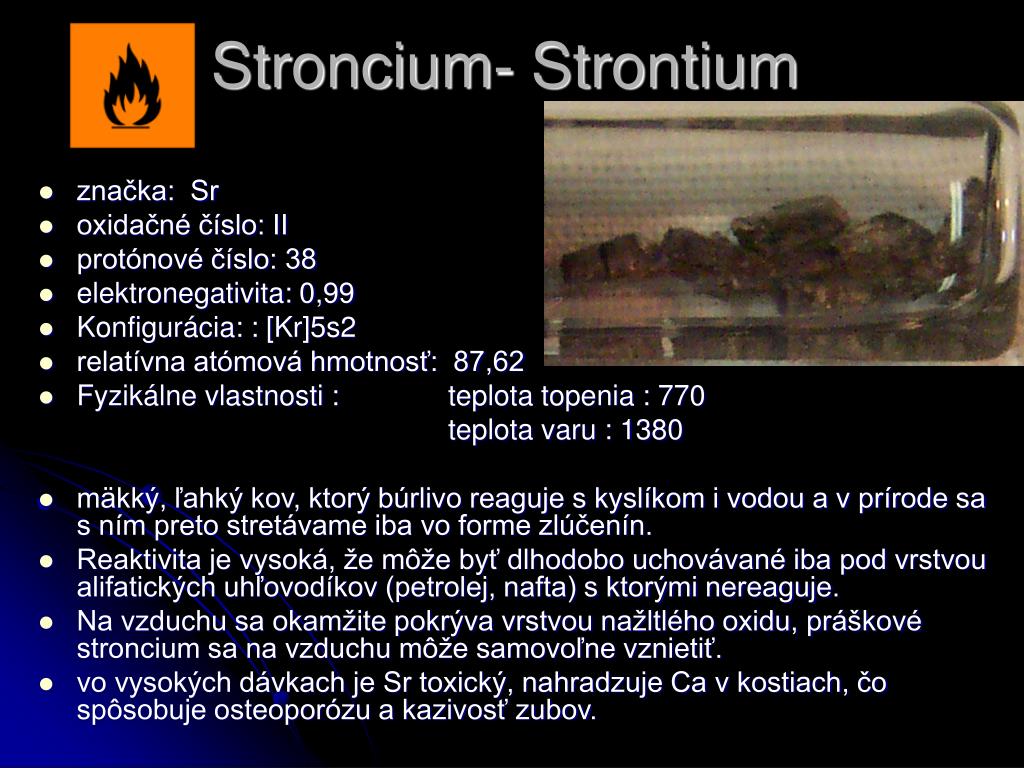 Stroncium- Strontium

- značka: Sr
- oxidačné číslo: II
- protónové číslo: 38
- elektronegativita: 0,99
- Konfigurácia: : [Kr]5s2
- relatívna atómová hmotnosť: 87,62
- Fyzikálne vlastnosti : teplota topenia : 770
teplota varu : 1380

- mäkký, ľahký kov, ktorý búrlivo reaguje s kyslíkom i vodou a v prírode sa s ním preto stretávame iba vo forme zlúčenín.
- Reaktivita je vysoká, že môže byť dlhodobo uchovávané iba pod vrstvou alifatických uhľovodíkov (petrolej, nafta) s ktorými nereaguje.
- Na vzduchu sa okamžite pokrýva vrstvou nažltlého oxidu, práškové stroncium sa na vzduchu môže samovoľne vznietiť.
- vo vysokých dávkach je Sr toxický, nahradzuje Ca v kostiach, čo spôsobuje osteoporózu a kazivosť zubov.